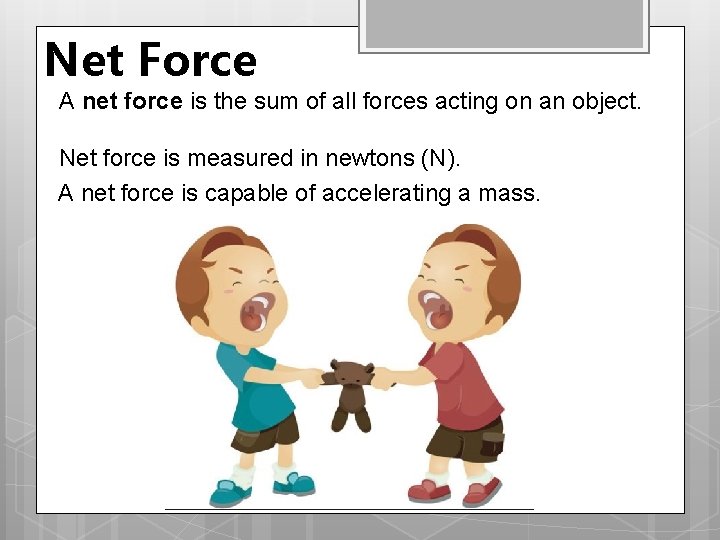 Net Force

A net force is the sum of all forces acting on an object.

Net force is measured in newtons (N).

A net force is capable of accelerating a mass.